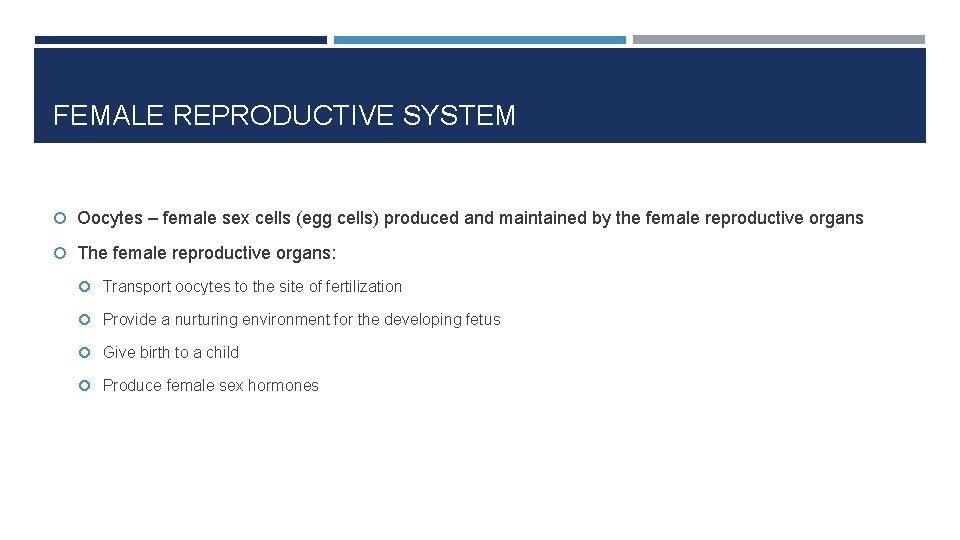 FEMALE REPRODUCTIVE SYSTEM

Oocytes – female sex cells (egg cells) produced and maintained by the female reproductive organs

The female reproductive organs:

Transport oocytes to the site of fertilization

Provide a nurturing environment for the developing fetus

Give birth to a child

Produce female sex hormones